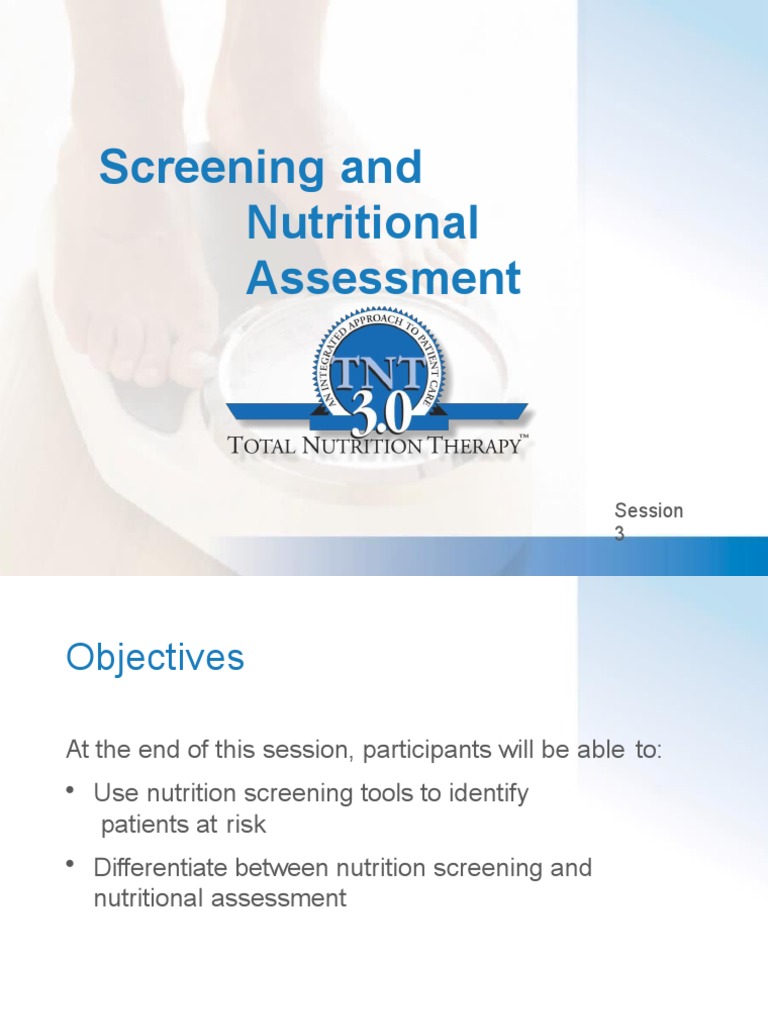 Screening and Nutritional Assessment

AN INTEGRATED APPROACH TO PATIENT CARE

TNT 3.0

TOTAL NUTRITION THERAPY™

Session 3

Objectives

At the end of this session, participants will be able to:

• Use nutrition screening tools to identify patients at risk

• Differentiate between nutrition screening and nutritional assessment